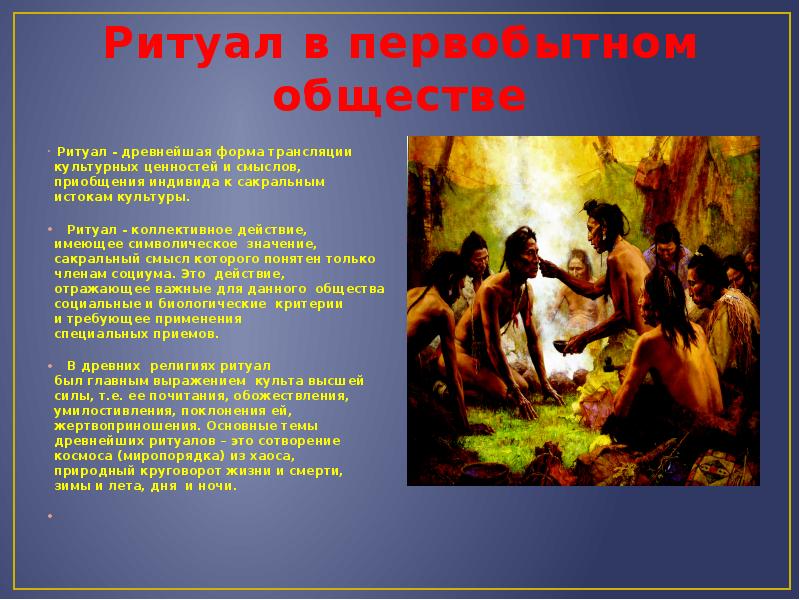 Ритуал в первобытном обществе

Ритуал - древнейшая форма трансляции культурных ценностей и смыслов, приобщения индивида к сакральным истокам культуры.

Ритуал - коллективное действие, имеющее символическое значение, сакральный смысл которого понятен только членам социума. Это действие, отражающее важные для данного общества социальные и биологические критерии и требующее применения специальных приемов.

В древних религиях ритуал был главным выражением культа высшей силы, т.е. ее почитания, обожествления, умилостивления, поклонения ей, жертвоприношения. Основные темы древнейших ритуалов – это сотворение космоса (миропорядка) из хаоса, природный круговорот жизни и смерти, зимы и лета, дня и ночи.